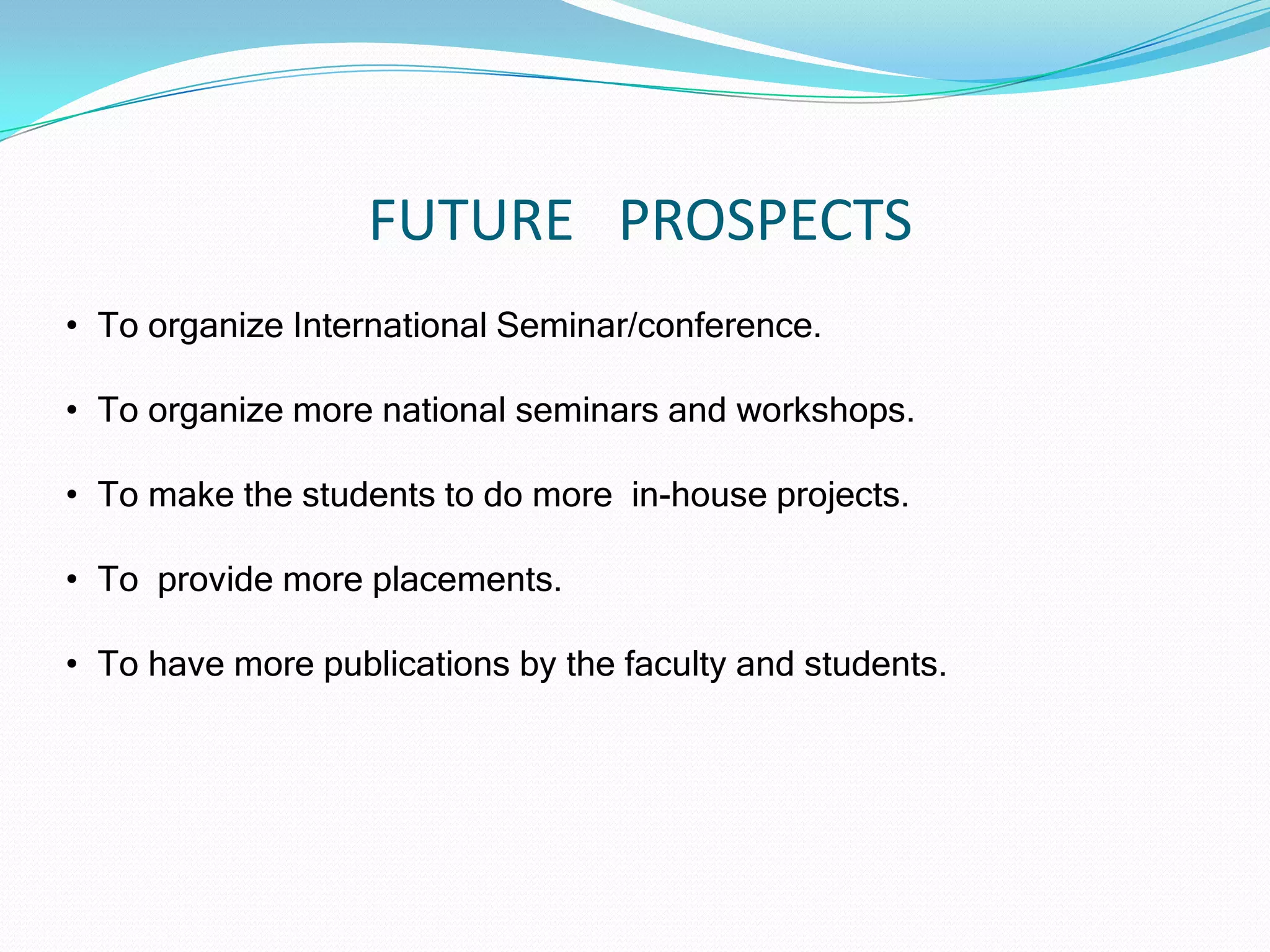 FUTURE PROSPECTS

• To organize International Seminar/conference.

• To organize more national seminars and workshops.

• To make the students to do more in-house projects.

• To provide more placements.

• To have more publications by the faculty and students.